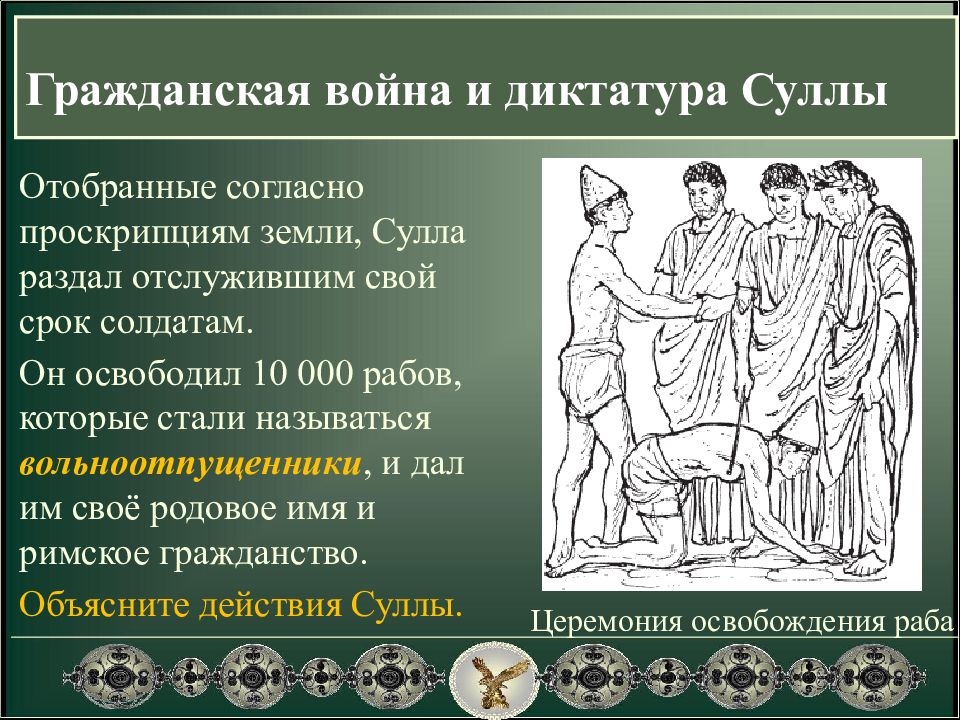 Гражданская война и диктатура Суллы

Отобранные согласно проскрипциям земли, Сулла раздал отслужившим свой срок солдатам.

Он освободил 10 000 рабов, которые стали называться вольноотпущенники, и дал им своё родовое имя и римское гражданство.

Объясните действия Суллы.

Церемония освобождения раба